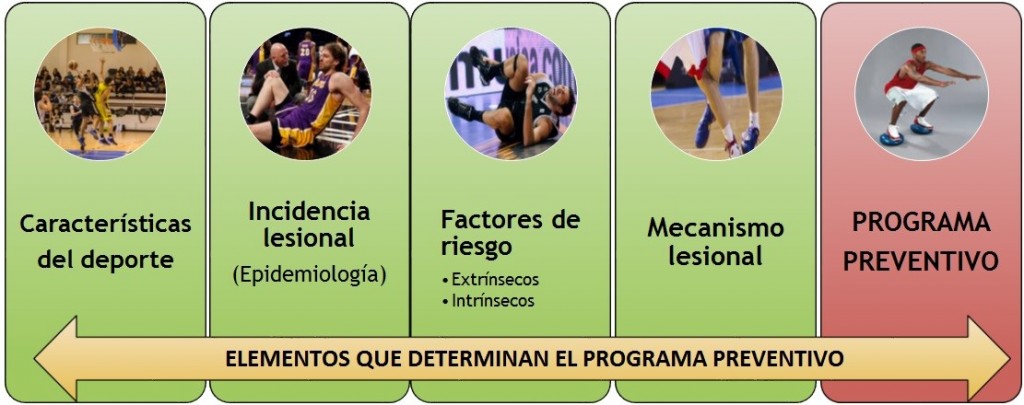 Características del deporte

Incidencia lesional
(Epidemiología)

Factores de riesgo
• Extrínsecos
• Intrínsecos

Mecanismo lesional

PROGRAMA PREVENTIVO

ELEMENTOS QUE DETERMINAN EL PROGRAMA PREVENTIVO